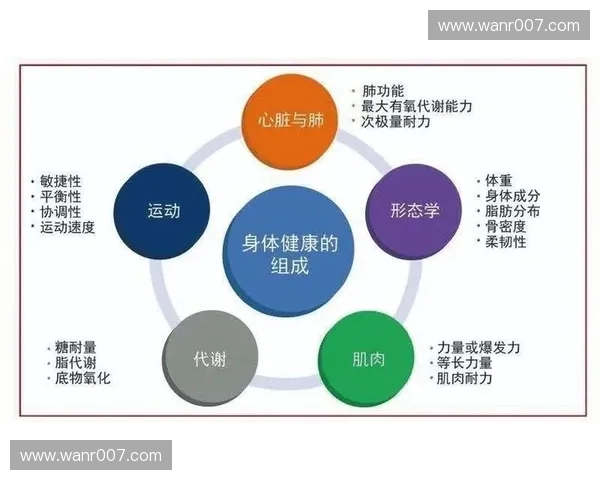 www.wanr007.com

心脏与肺
· 肺功能
· 最大有氧代谢能力
· 次极量耐力

运动
· 敏捷性
· 平衡性
· 协调性
· 运动速度

身体健康的组成

形态学
· 体重
· 身体成分
· 脂肪分布
· 骨密度
· 柔韧性

代谢
· 糖耐量
· 脂代谢
· 底物氧化

肌肉
· 力量或爆发力
· 等长力量
· 肌肉耐力

www.wanr007.com